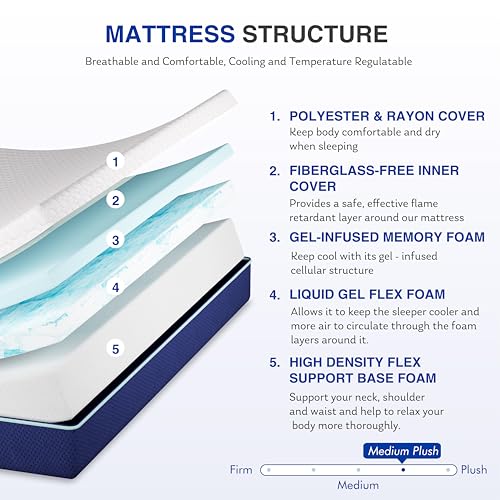 MATTRESS STRUCTURE

Breathable and Comfortable, Cooling and Temperature Regulatable

1

2

3

4

5

1. POLYESTER & RAYON COVER
Keep body comfortable and dry when sleeping

2. FIBERGLASS-FREE INNER COVER
Provides a safe, effective flame retardant layer around our mattress

3. GEL-INFUSED MEMORY FOAM
Keep cool with its gel - infused cellular structure

4. LIQUID GEL FLEX FOAM
Allows it to keep the sleeper cooler and more air to circulate through the foam layers around it.

5. HIGH DENSITY FLEX SUPPORT BASE FOAM
Support your neck, shoulder and waist and help to relax your body more thoroughly.

Medium Plush

Firm

Plush

Medium